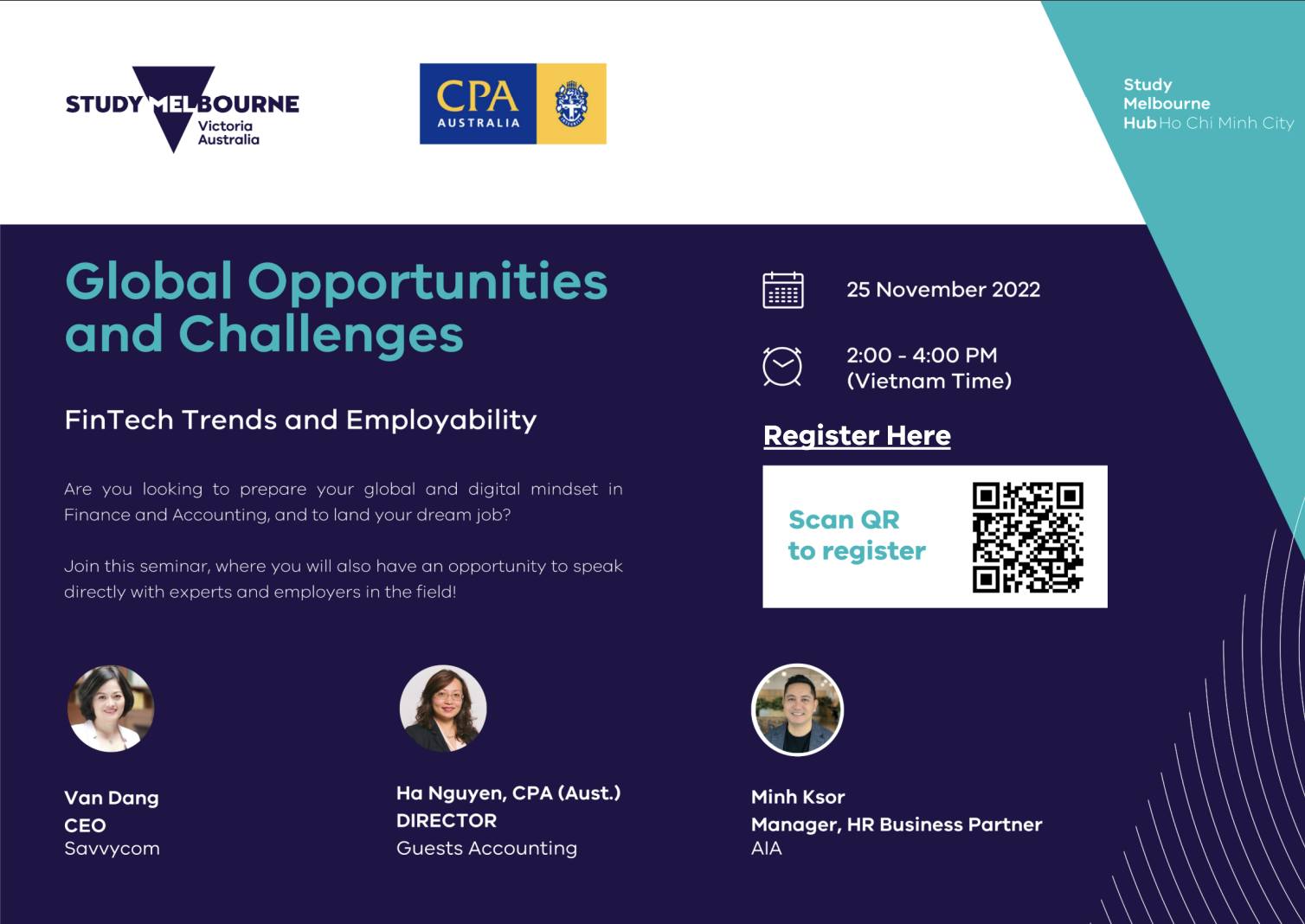 STUDY MELBOURNE Victoria Australia

CPA AUSTRALIA

Study Melbourne Hub Ho Chi Minh City

Global Opportunities and Challenges

FinTech Trends and Employability

Are you looking to prepare your global and digital mindset in Finance and Accounting, and to land your dream job?

Join this seminar, where you will also have an opportunity to speak directly with experts and employers in the field!

25 November 2022

2:00 - 4:00 PM (Vietnam Time)

Register Here

Scan QR to register

Van Dang
CEO
Savvycom

Ha Nguyen, CPA (Aust.)
DIRECTOR
Guests Accounting

Minh Ksor
Manager, HR Business Partner
AIA